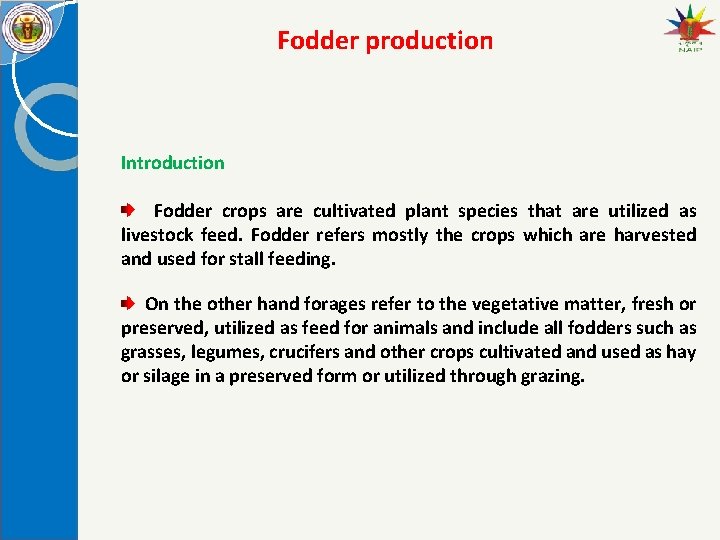 NAIP

Fodder production

Introduction

Fodder crops are cultivated plant species that are utilized as livestock feed. Fodder refers mostly the crops which are harvested and used for stall feeding.

On the other hand forages refer to the vegetative matter, fresh or preserved, utilized as feed for animals and include all fodders such as grasses, legumes, crucifers and other crops cultivated and used as hay or silage in a preserved form or utilized through grazing.